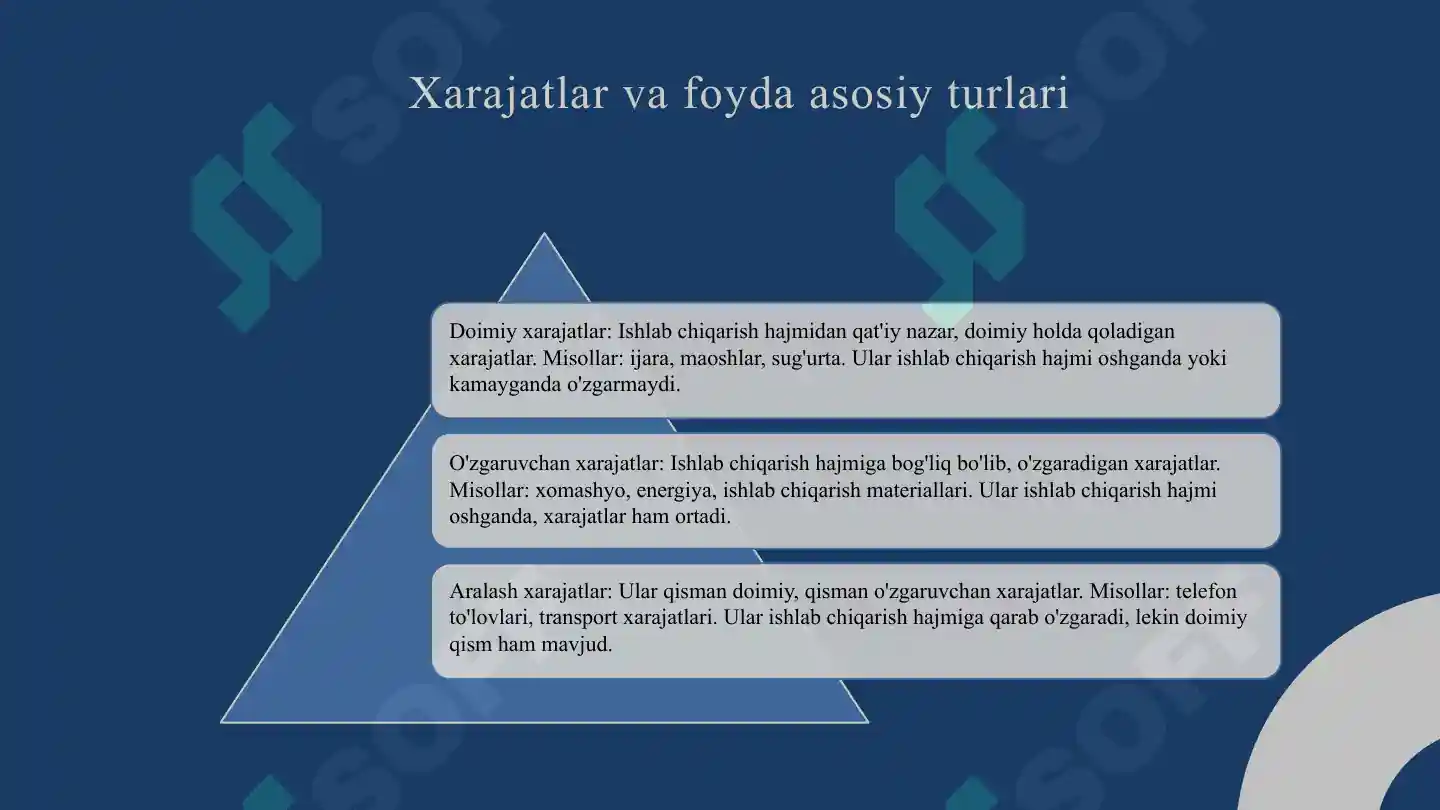 Xarajatlar va foyda asosiy turlari

Doimiy xarajatlar: Ishlab chiqarish hajmidan qat'iy nazar, doimiy holda qoladigan xarajatlar. Misollar: ijara, maoshlar, sug'urta. Ular ishlab chiqarish hajmi oshganda yoki kamayganda o'zgarmaydi.

O'zgaruvchan xarajatlar: Ishlab chiqarish hajmiga bog'liq bo'lib, o'zgaradigan xarajatlar. Misollar: xomashyo, energiya, ishlab chiqarish materiallari. Ular ishlab chiqarish hajmi oshganda, xarajatlar ham ortadi.

Aralash xarajatlar: Ular qisman doimiy, qisman o'zgaruvchan xarajatlar. Misollar: telefon to'lovlari, transport xarajatlari. Ular ishlab chiqarish hajmiga qarab o'zgaradi, lekin doimiy qism ham mavjud.